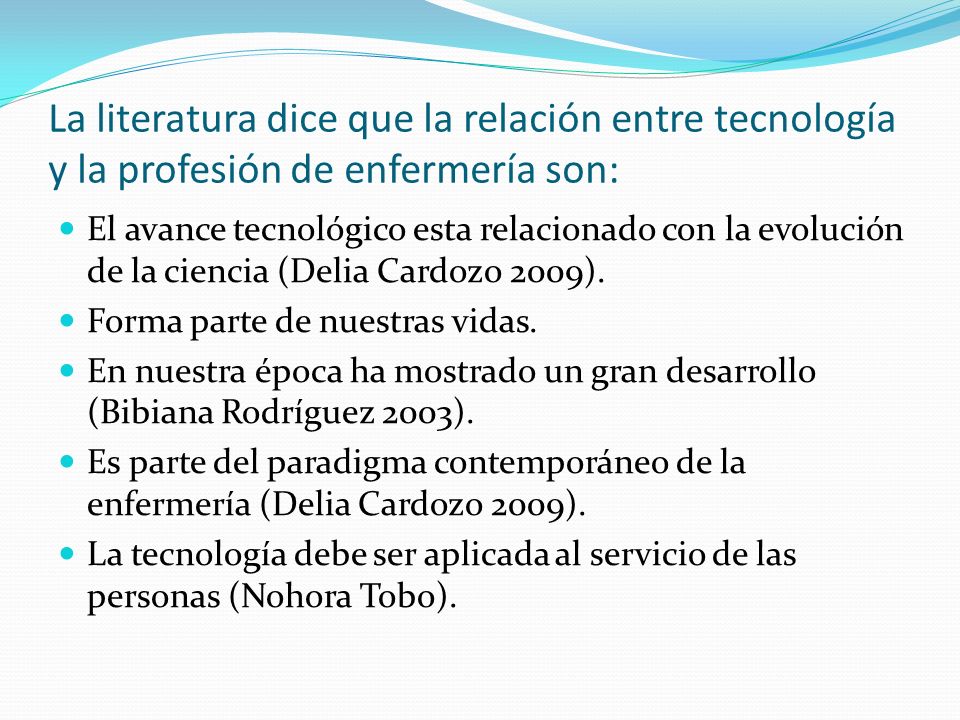 La literatura dice que la relación entre tecnología y la profesión de enfermería son:

- El avance tecnológico esta relacionado con la evolución de la ciencia (Delia Cardozo 2009).
- Forma parte de nuestras vidas.
- En nuestra época ha mostrado un gran desarrollo (Bibiana Rodríguez 2003).
- Es parte del paradigma contemporáneo de la enfermería (Delia Cardozo 2009).
- La tecnología debe ser aplicada al servicio de las personas (Nohora Tobo).